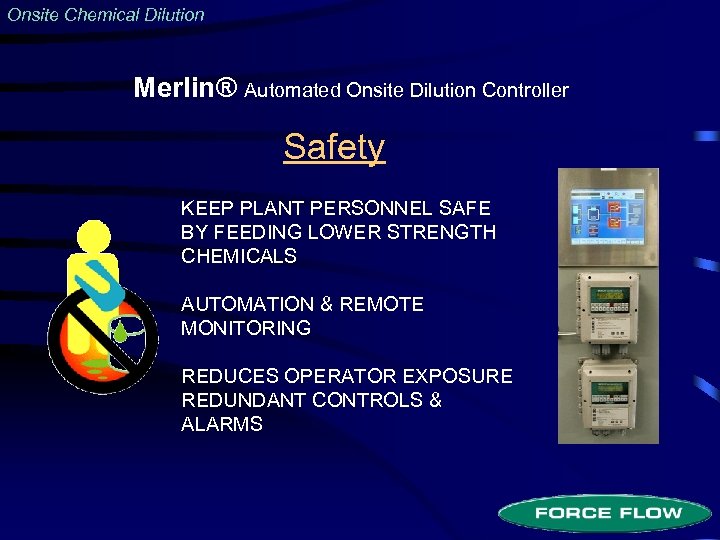 Onsite Chemical Dilution

Merlin® Automated Onsite Dilution Controller

Safety

KEEP PLANT PERSONNEL SAFE BY FEEDING LOWER STRENGTH CHEMICALS

AUTOMATION & REMOTE MONITORING

REDUCES OPERATOR EXPOSURE
REDUNDANT CONTROLS & ALARMS

FORCE FLOW